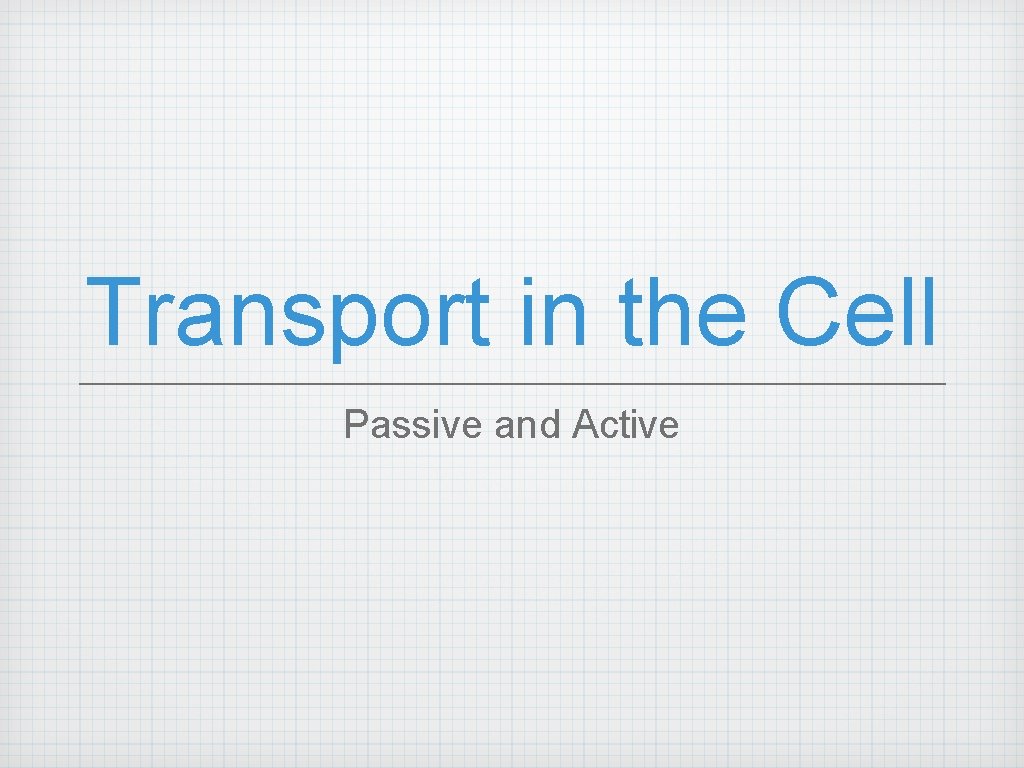 Transport in the Cell

Passive and Active